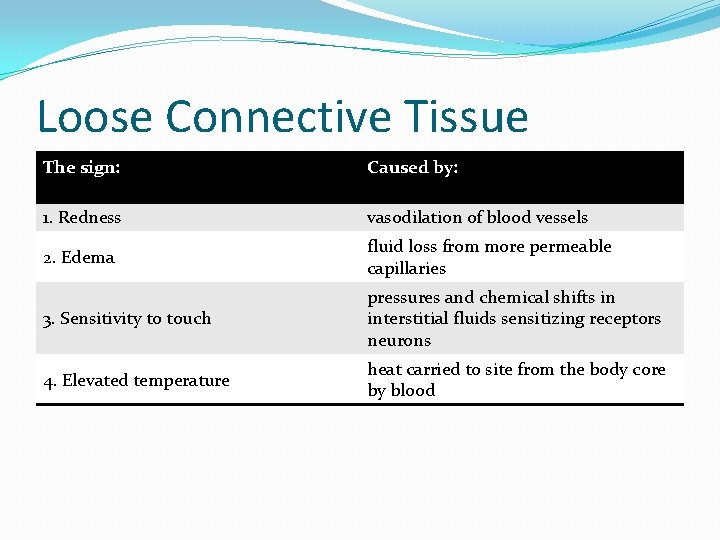 Loose Connective Tissue

| The sign: | Caused by: |
|---|---|
| 1. Redness | vasodilation of blood vessels |
| 2. Edema | fluid loss from more permeable capillaries |
| 3. Sensitivity to touch | pressures and chemical shifts in interstitial fluids sensitizing receptors neurons |
| 4. Elevated temperature | heat carried to site from the body core by blood |